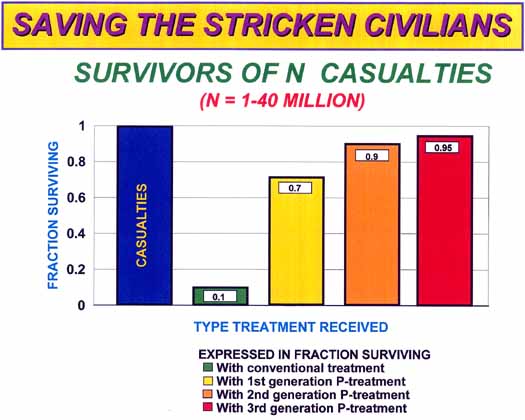 SAVING THE STRICKEN CIVILIANS

SURVIVORS OF N CASUALTIES
(N = 1-40 MILLION)

FRACTION SURVIVING

1
0.8
0.6
0.4
0.2
0

CASUALTIES
0.1
0.7
0.9
0.95

TYPE TREATMENT RECEIVED

EXPRESSED IN FRACTION SURVIVING
With conventional treatment
With 1st generation P-treatment
With 2nd generation P-treatment
With 3rd generation P-treatment